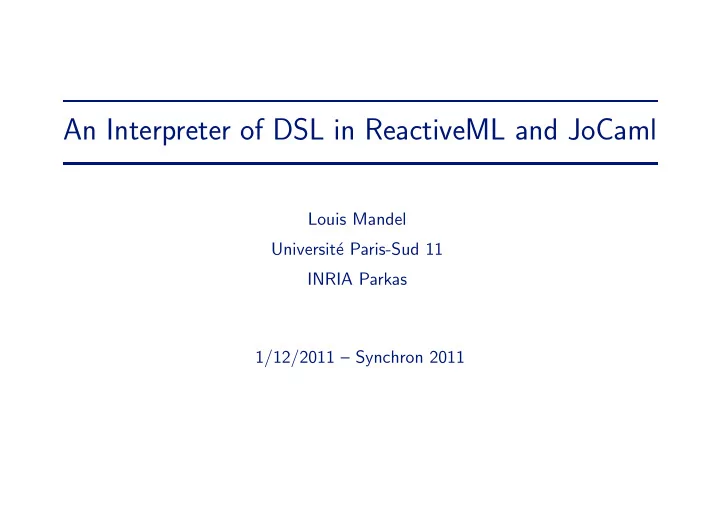 An Interpreter of DSL in ReactiveML and JoCaml

Louis Mandel

Université Paris-Sud 11

INRIA Parkas

1/12/2011 – Synchron 2011